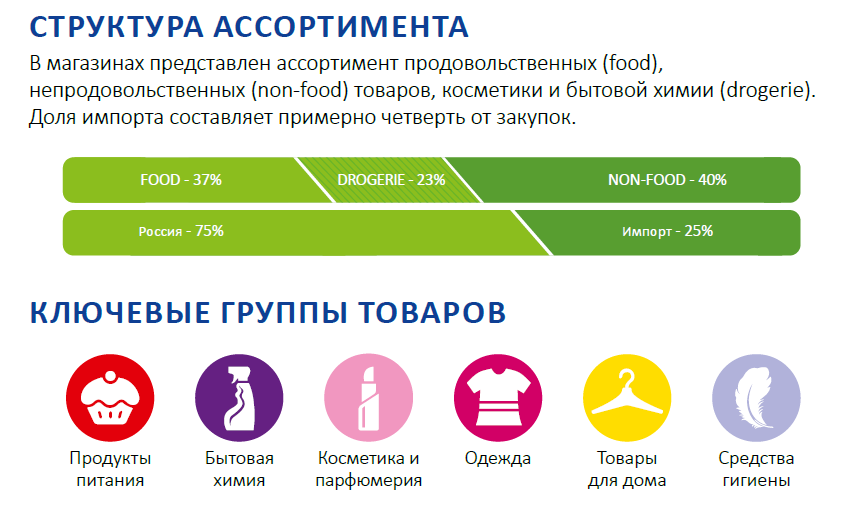 СТРУКТУРА АССОРТИМЕНТА

В магазинах представлен ассортимент продовольственных (food), непродовольственных (non-food) товаров, косметики и бытовой химии (drogerie). Доля импорта составляет примерно четверть от закупок.

FOOD - 37%
DROGERIE - 23%
NON-FOOD - 40%

Россия - 75%
Импорт - 25%

КЛЮЧЕВЫЕ ГРУППЫ ТОВАРОВ

Продукты питания
Бытовая химия
Косметика и парфюмерия
Одежда
Товары для дома
Средства гигиены